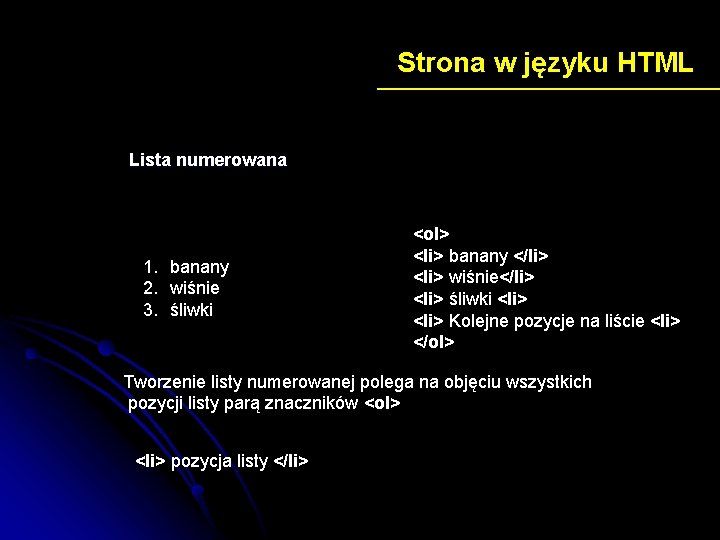 Strona w języku HTML

Lista numerowana

1. banany
2. wiśnie
3. śliwki

<ol>
<li> banany </li>
<li> wiśnie</li>
<li> śliwki <li>
<li> Kolejne pozycje na liście <li>
</ol>

Tworzenie listy numerowanej polega na objęciu wszystkich pozycji listy parą znaczników <ol>

<li> pozycja listy </li>